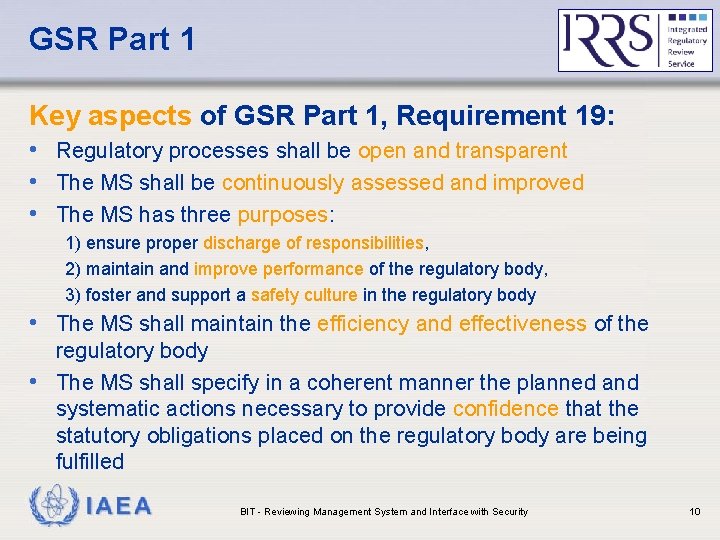 GSR Part 1

IRRS Integrated Regulatory Review Service

Key aspects of GSR Part 1, Requirement 19:

• Regulatory processes shall be open and transparent
• The MS shall be continuously assessed and improved
• The MS has three purposes:
1) ensure proper discharge of responsibilities,
2) maintain and improve performance of the regulatory body,
3) foster and support a safety culture in the regulatory body
• The MS shall maintain the efficiency and effectiveness of the regulatory body
• The MS shall specify in a coherent manner the planned and systematic actions necessary to provide confidence that the statutory obligations placed on the regulatory body are being fulfilled

IAEA

BIT - Reviewing Management System and Interface with Security

10